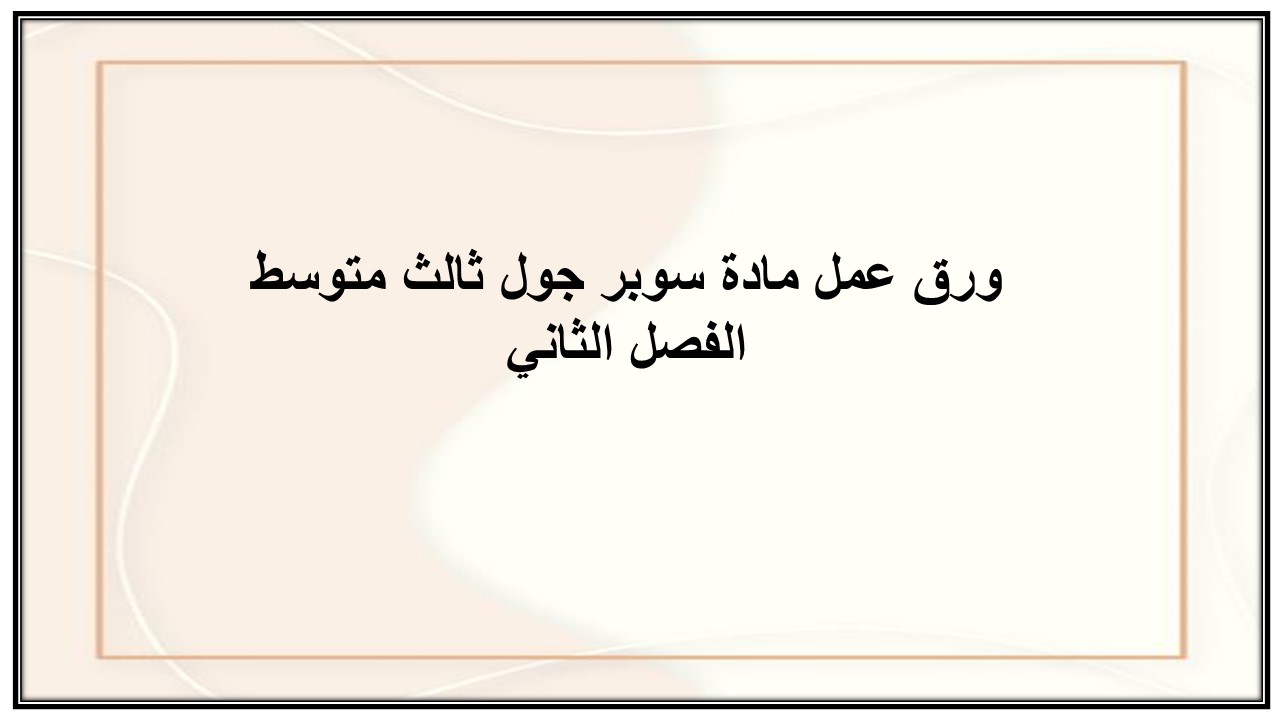 ورق عمل مادة سوبر جول ثالث متوسط
الفصل الثاني